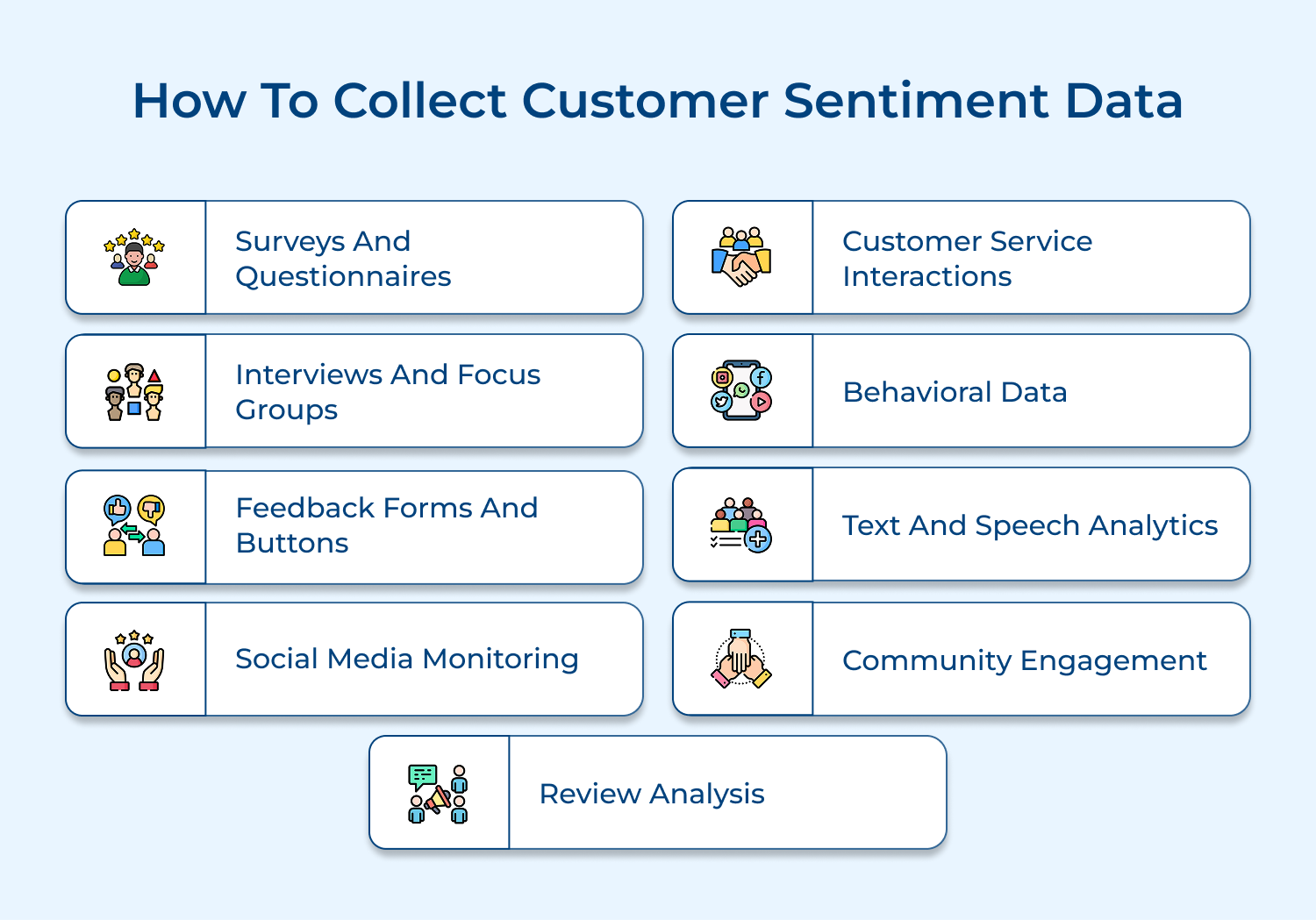 How To Collect Customer Sentiment Data

Surveys And Questionnaires

Interviews And Focus Groups

Feedback Forms And Buttons

Social Media Monitoring

Customer Service Interactions

Behavioral Data

Text And Speech Analytics

Community Engagement

Review Analysis